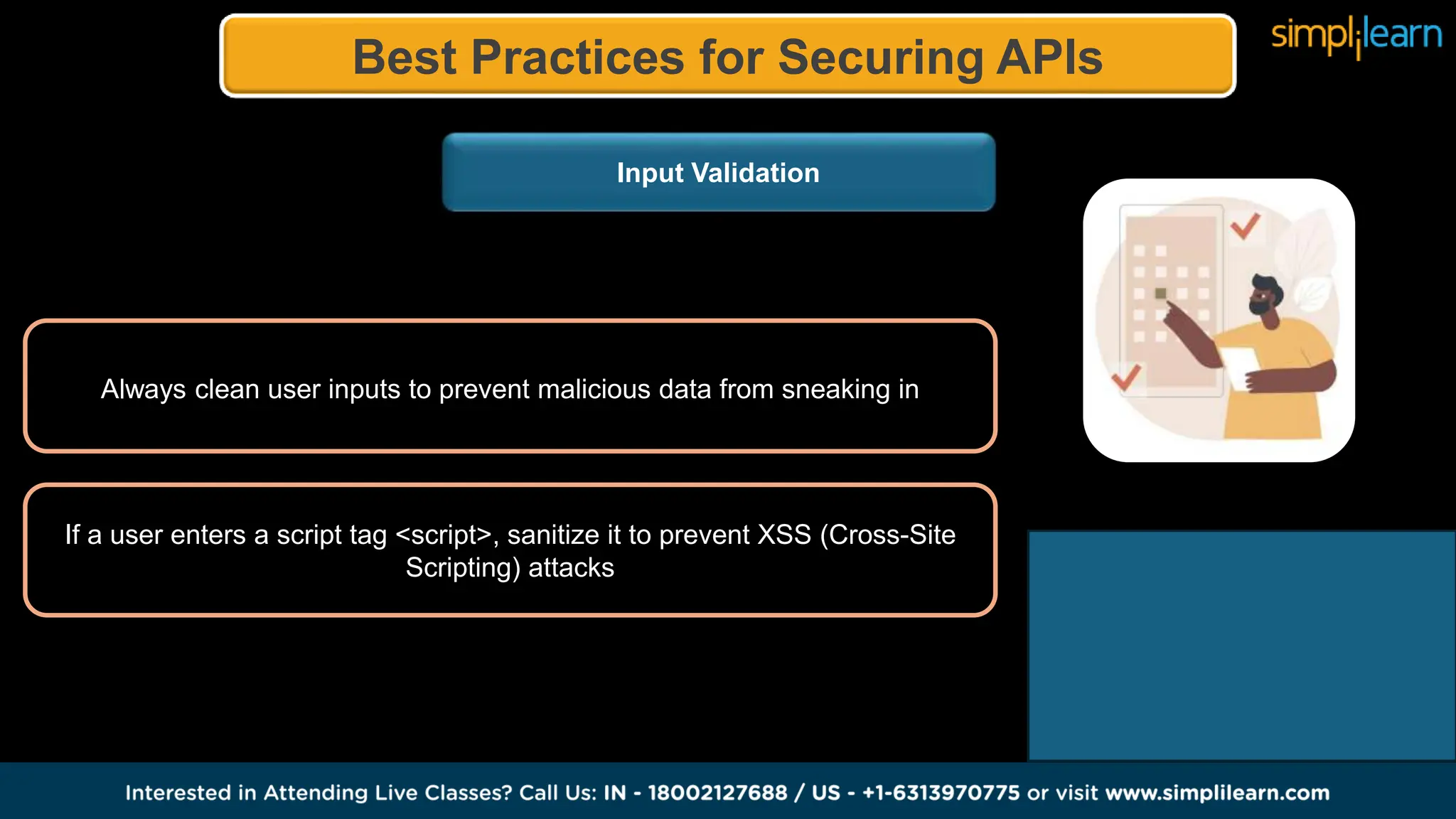 Best Practices for Securing APIs

simplilearn

Input Validation

Always clean user inputs to prevent malicious data from sneaking in

If a user enters a script tag <script>, sanitize it to prevent XSS (Cross-Site Scripting) attacks

Interested in Attending Live Classes? Call Us: IN - 18002127688 / US - +1-6313970775 or visit www.simplilearn.com